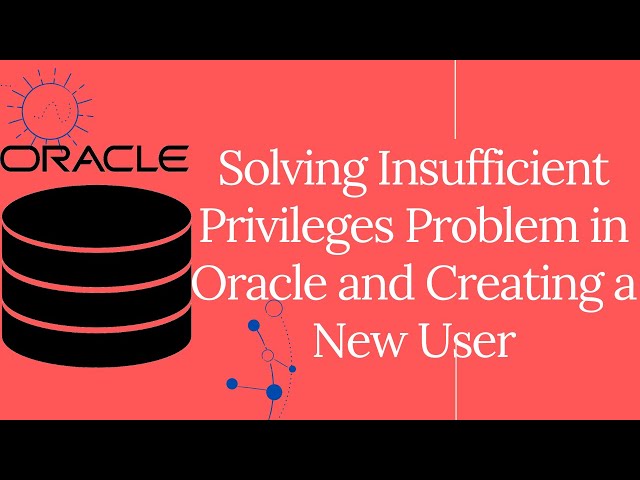 ORACLE

Solving Insufficient Privileges Problem in Oracle and Creating a New User